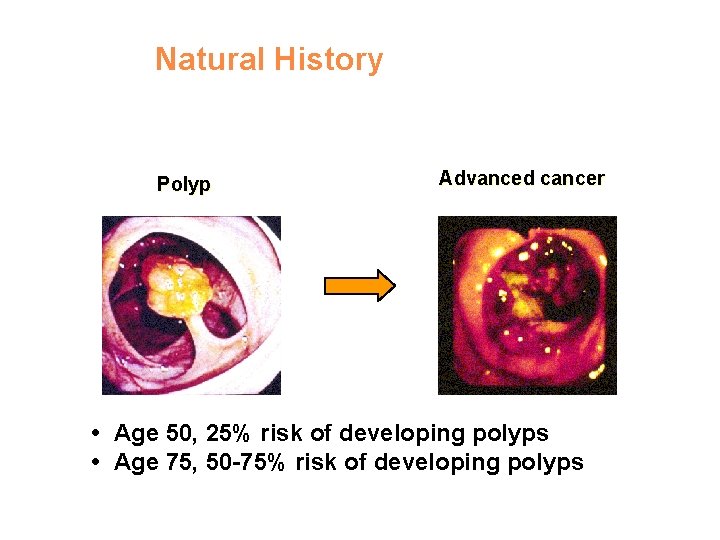 Natural History

Polyp

Advanced cancer

• Age 50, 25% risk of developing polyps
• Age 75, 50-75% risk of developing polyps